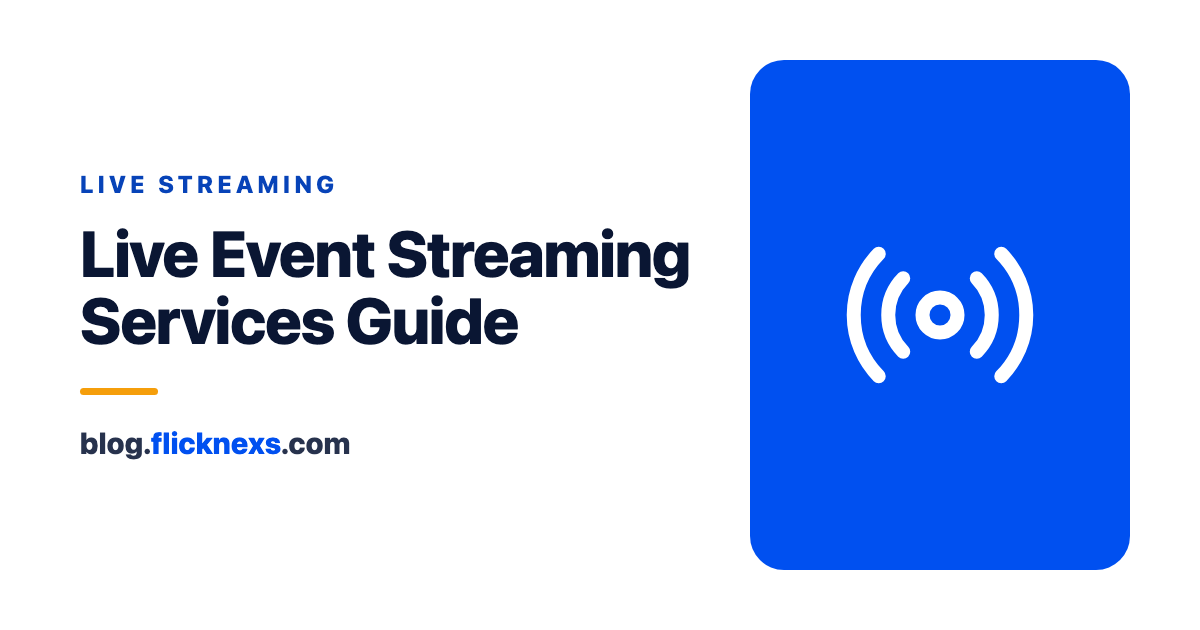 LIVE STREAMING

Live Event Streaming Services Guide

blog.flicknexs.com